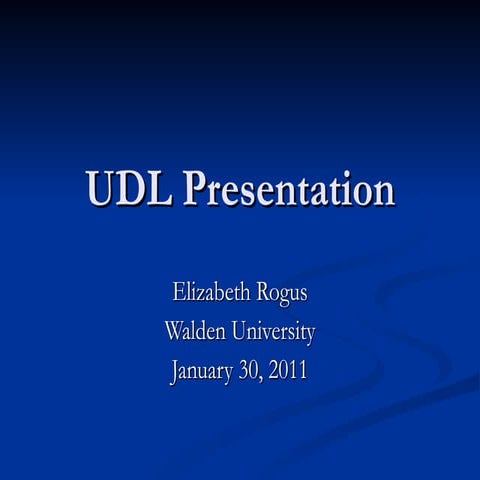 UDL Presentation

Elizabeth Rogus
Walden University
January 30, 2011